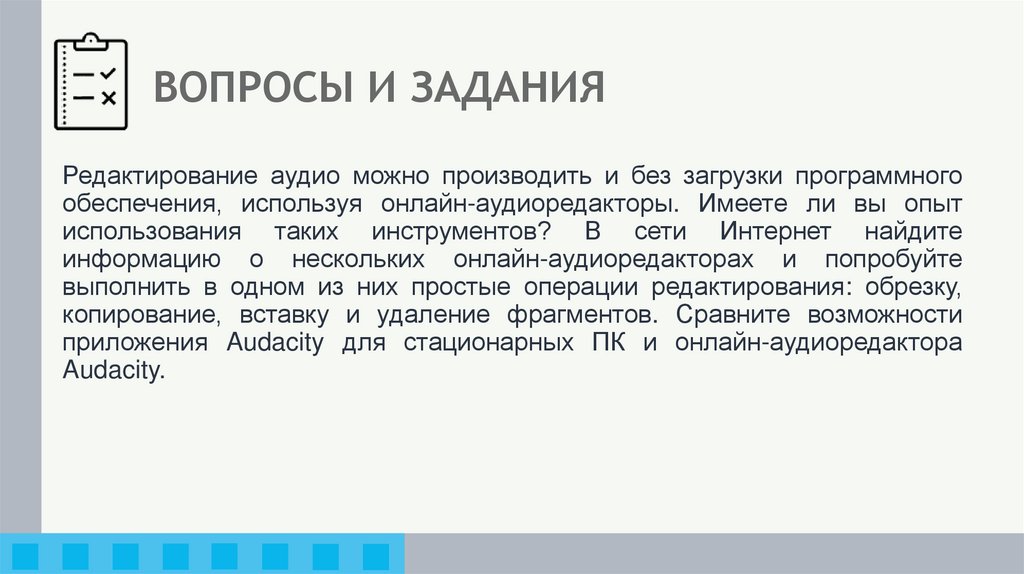 ВОПРОСЫ И ЗАДАНИЯ

Редактирование аудио можно производить и без загрузки программного обеспечения, используя онлайн-аудиоредакторы. Имеете ли вы опыт использования таких инструментов? В сети Интернет найдите информацию о нескольких онлайн-аудиоредакторах и попробуйте выполнить в одном из них простые операции редактирования: обрезку, копирование, вставку и удаление фрагментов. Сравните возможности приложения Audacity для стационарных ПК и онлайн-аудиоредактора Audacity.